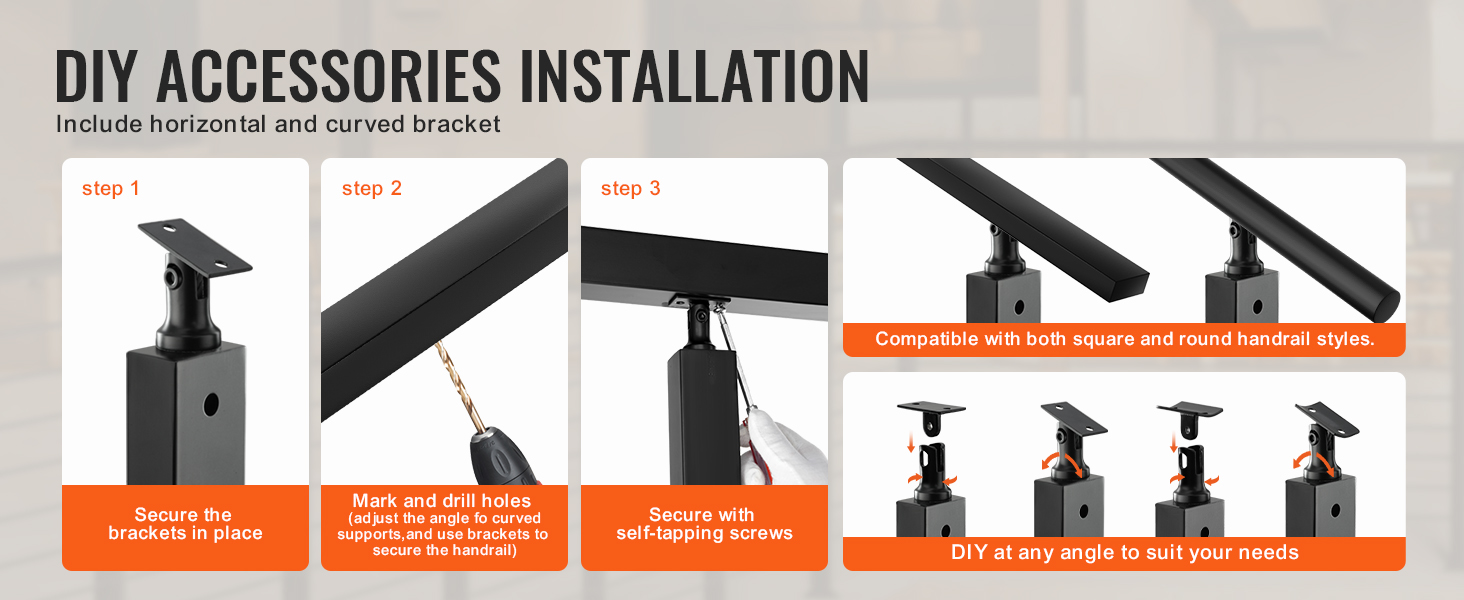 DIY ACCESSORIES INSTALLATION

Include horizontal and curved bracket

step 1

Secure the brackets in place

step 2

Mark and drill holes (adjust the angle fo curved supports,and use brackets to secure the handrail)

step 3

Secure with self-tapping screws

Compatible with both square and round handrail styles.

DIY at any angle to suit your needs